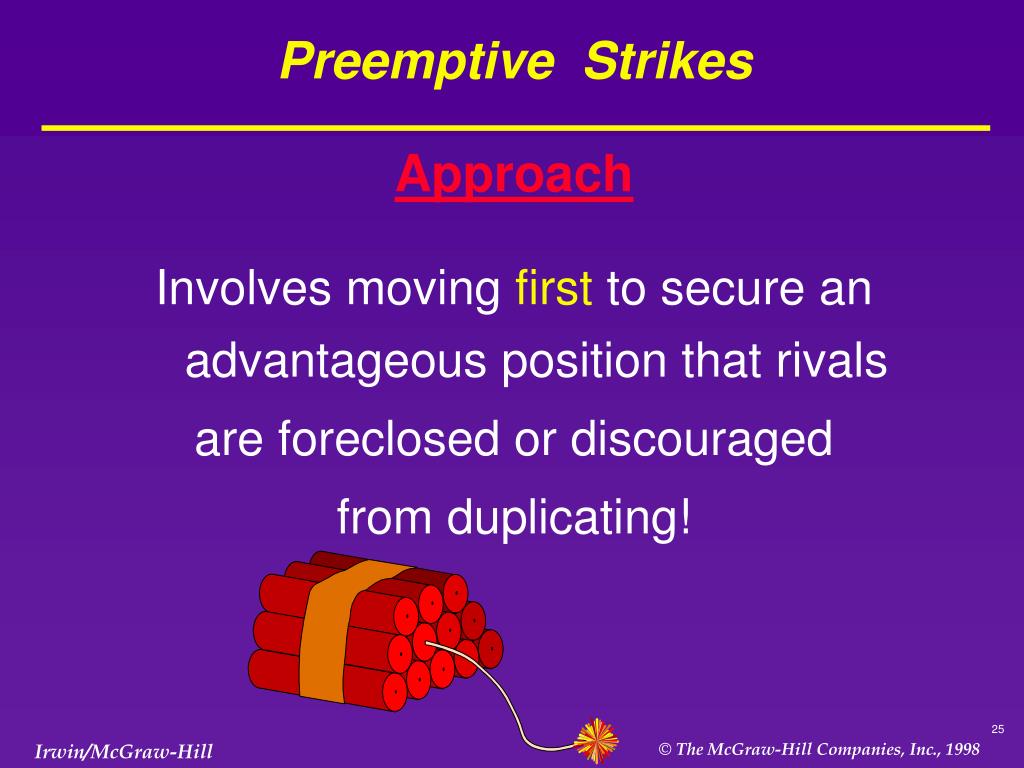 Preemptive Strikes

Approach

Involves moving first to secure an advantageous position that rivals are foreclosed or discouraged from duplicating!

25

Irwin/McGraw-Hill

© The McGraw-Hill Companies, Inc., 1998